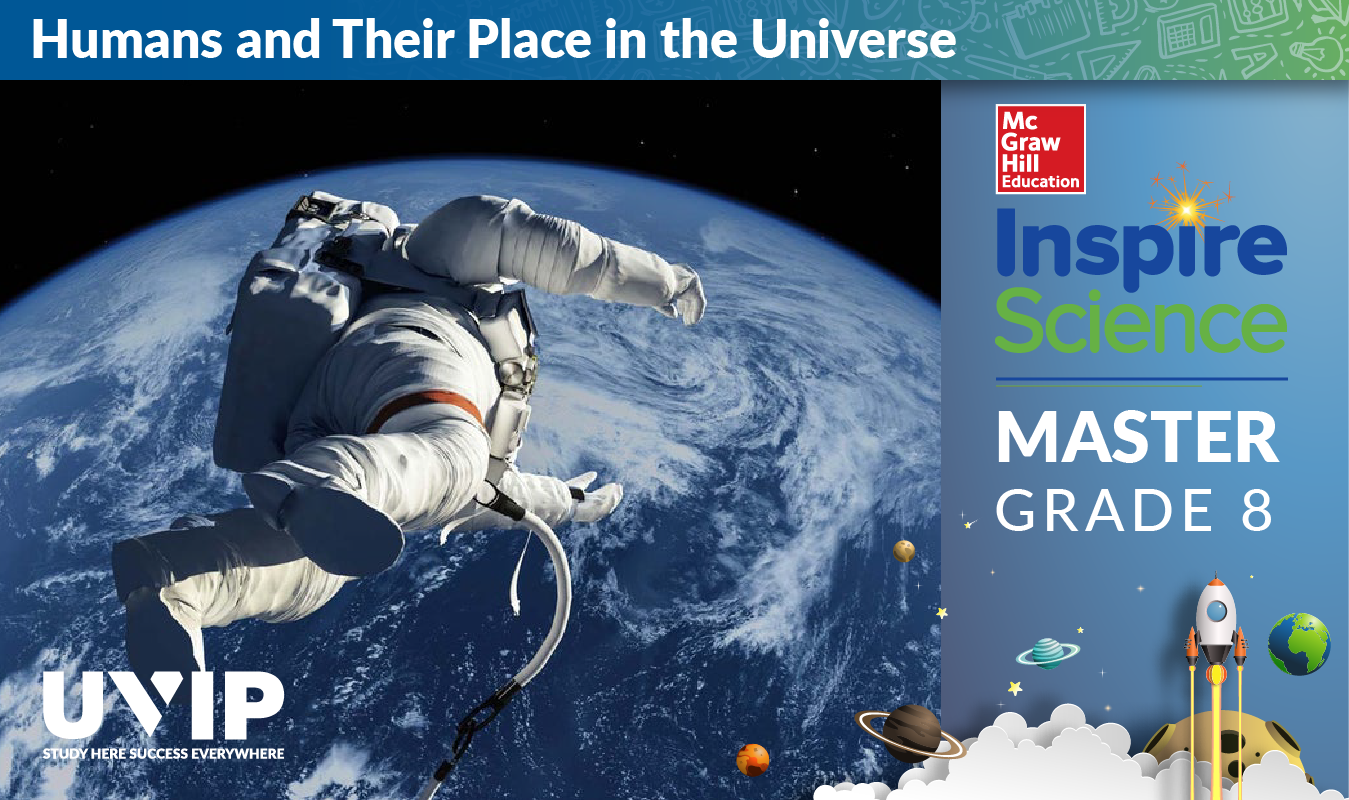 Humans and Their Place in the Universe

Mc Graw Hill Education

Inspire Science

MASTER
GRADE 8

UVIP
STUDY HERE SUCCESS EVERYWHERE